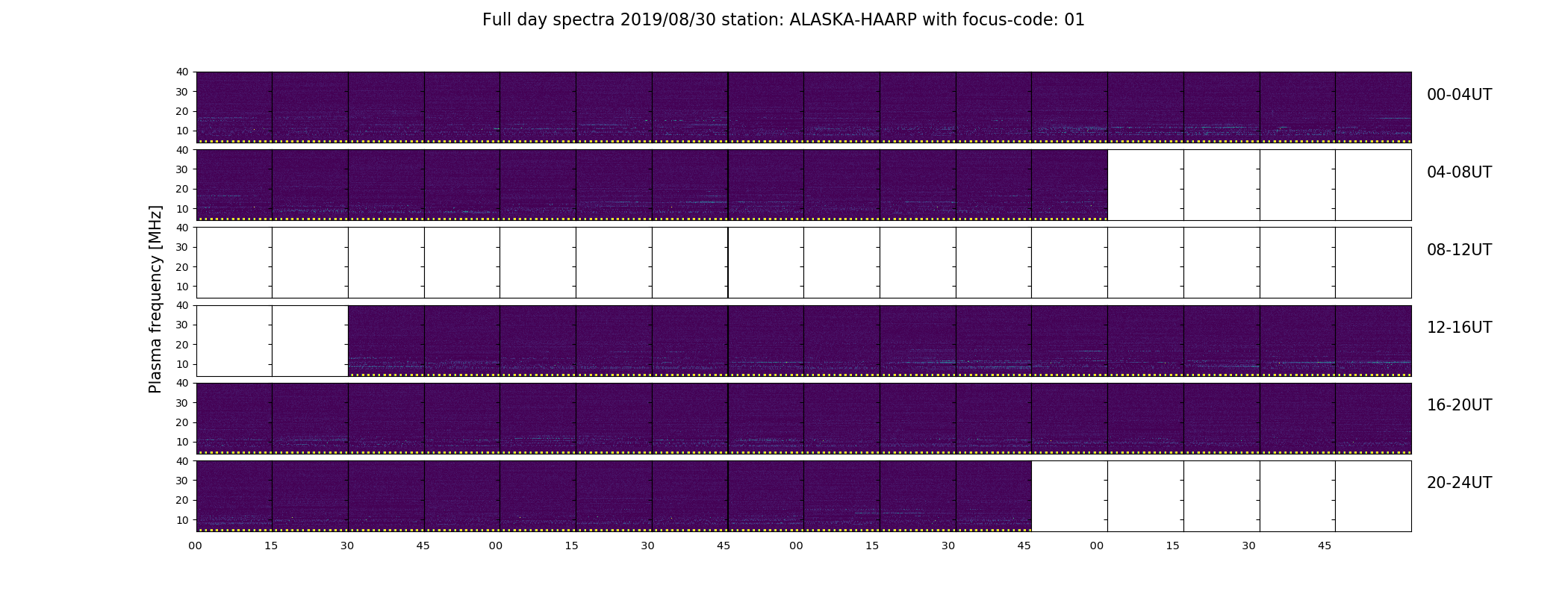 Full day spectra 2019/08/30 station: ALASKA-HAARP with focus-code: 01

Plasma frequency [MHz]

40
30
20
10

00-04UT

40
30
20
10

04-08UT

40
30
20
10

08-12UT

40
30
20
10

12-16UT

40
30
20
10

16-20UT

40
30
20
10

20-24UT

00 15 30 45 00 15 30 45 00 15 30 45 00 15 30 45